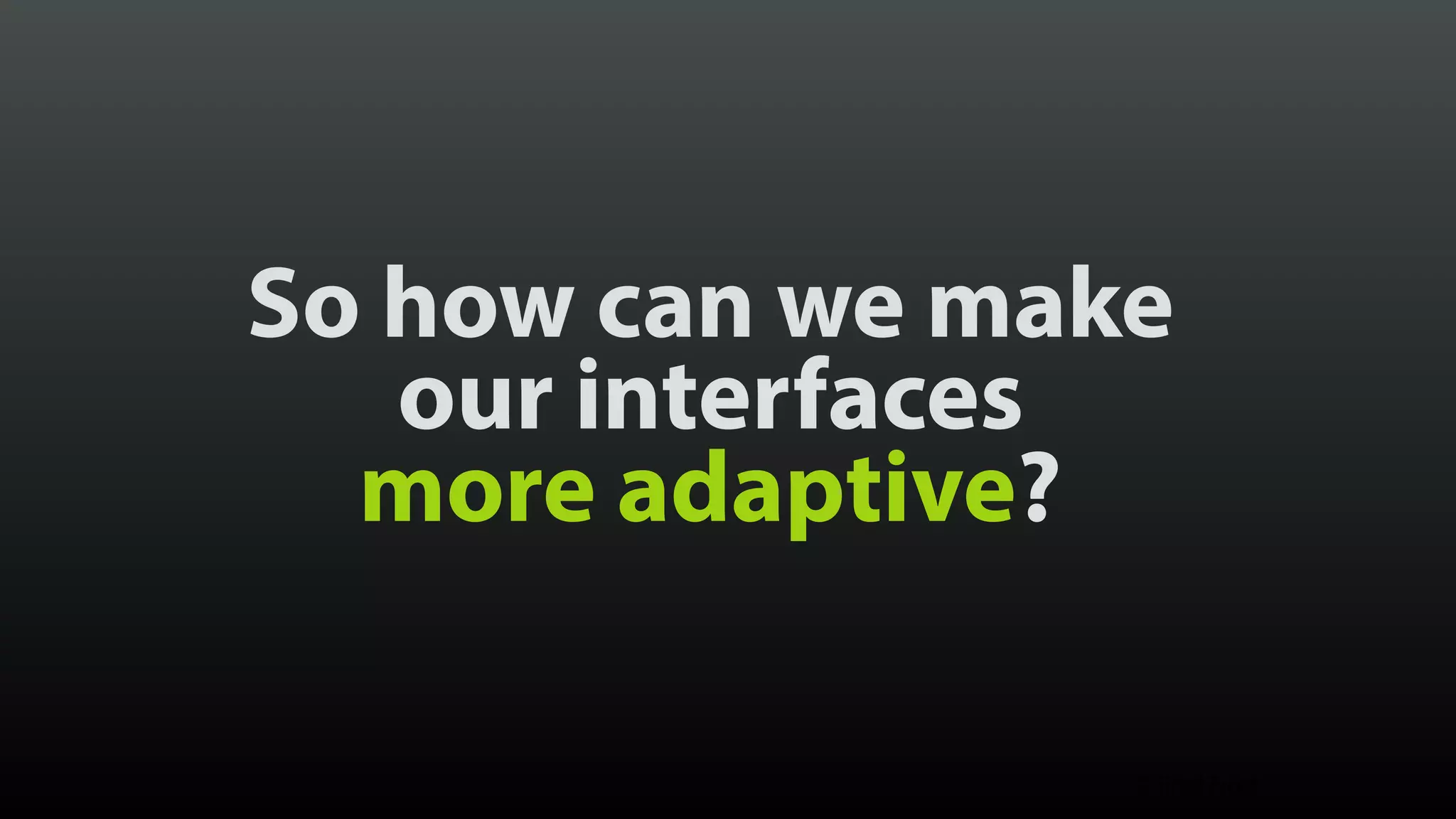 So how can we make our interfaces more adaptive?